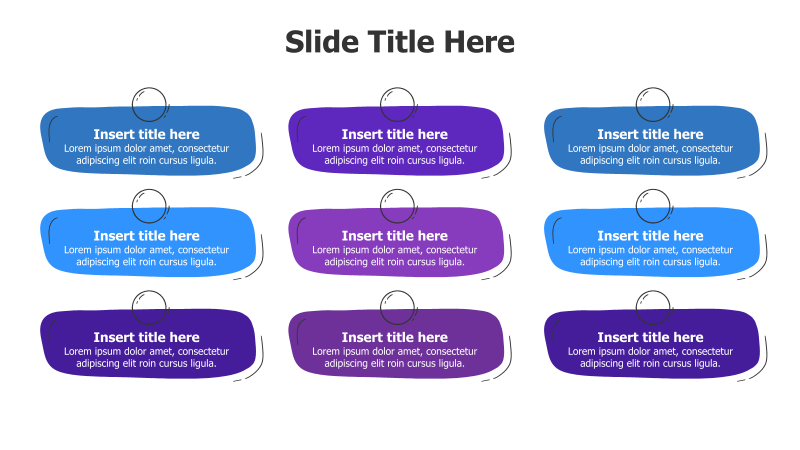 Slide Title Here

Insert title here
Lorem ipsum dolor amet, consectetur adipiscing elit roin cursus ligula.

Insert title here
Lorem ipsum dolor amet, consectetur adipiscing elit roin cursus ligula.

Insert title here
Lorem ipsum dolor amet, consectetur adipiscing elit roin cursus ligula.

Insert title here
Lorem ipsum dolor amet, consectetur adipiscing elit roin cursus ligula.

Insert title here
Lorem ipsum dolor amet, consectetur adipiscing elit roin cursus ligula.

Insert title here
Lorem ipsum dolor amet, consectetur adipiscing elit roin cursus ligula.

Insert title here
Lorem ipsum dolor amet, consectetur adipiscing elit roin cursus ligula.

Insert title here
Lorem ipsum dolor amet, consectetur adipiscing elit roin cursus ligula.

Insert title here
Lorem ipsum dolor amet, consectetur adipiscing elit roin cursus ligula.